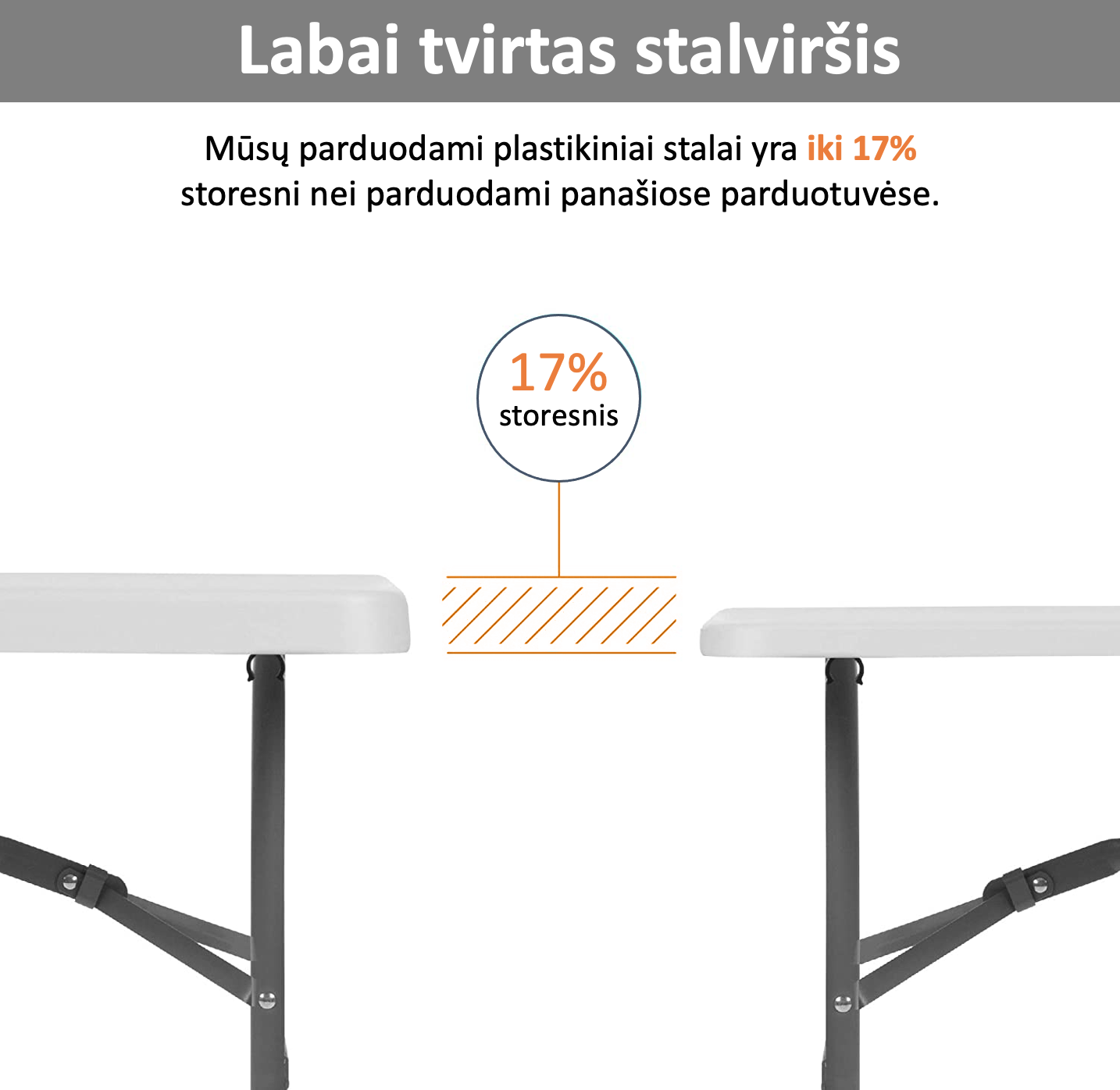 Labai tvirtas stalviršis

Mūsų parduodami plastikiniai stalai yra iki 17% storesni nei parduodami panašiose parduotuvėse.

17%
storesnis